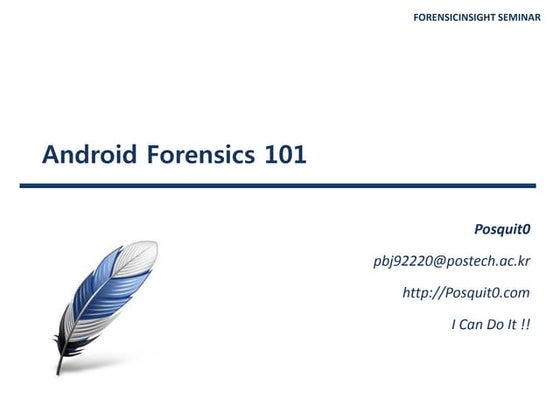 FORENSICINSIGHT SEMINAR

Android Forensics 101

Posquit0

pbj92220@postech.ac.kr

http://Posquit0.com

I Can Do It !!